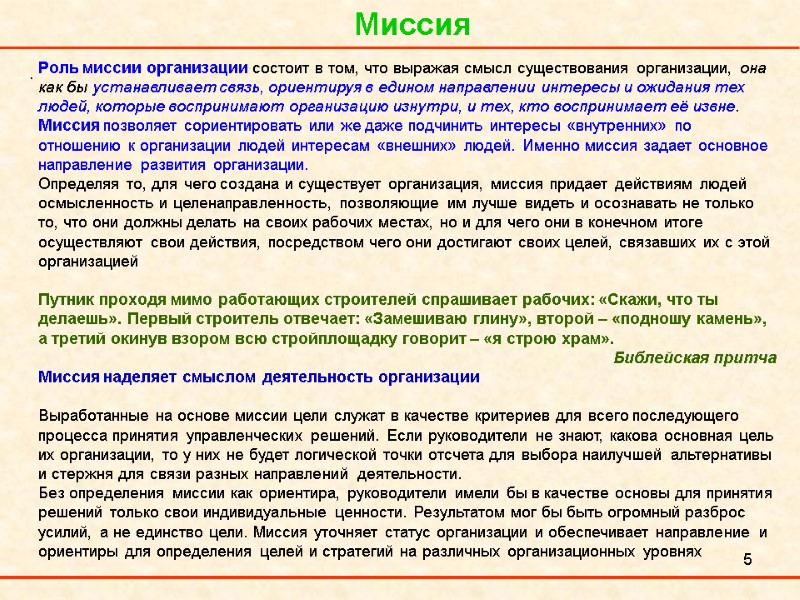 Миссия

Роль миссии организации состоит в том, что выражая смысл существования организации, она как бы устанавливает связь, ориентируя в едином направлении интересы и ожидания тех людей, которые воспринимают организацию изнутри, и тех, кто воспринимает её извне.
Миссия позволяет сориентировать или же даже подчинить интересы «внутренних» по отношению к организации людей интересам «внешних» людей. Именно миссия задает основное направление развития организации.
Определяя то, для чего создана и существует организация, миссия придает действиям людей осмысленность и целенаправленность, позволяющие им лучше видеть и осознавать не только то, что они должны делать на своих рабочих местах, но и для чего они в конечном итоге осуществляют свои действия, посредством чего они достигают своих целей, связавших их с этой организацией

Путник проходя мимо работающих строителей спрашивает рабочих: «Скажи, что ты делаешь». Первый строитель отвечает: «Замешиваю глину», второй – «подношу камень», а третий окинув взором всю стройплощадку говорит – «я строю храм».
Библейская притча

Миссия наделяет смыслом деятельность организации

Выработанные на основе миссии цели служат в качестве критериев для всего последующего процесса принятия управленческих решений. Если руководители не знают, какова основная цель их организации, то у них не будет логической точки отсчета для выбора наилучшей альтернативы и стержня для связи разных направлений деятельности.
Без определения миссии как ориентира, руководители имели бы в качестве основы для принятия решений только свои индивидуальные ценности. Результатом мог бы быть огромный разброс усилий, а не единство цели. Миссия уточняет статус организации и обеспечивает направление и ориентиры для определения целей и стратегий на различных организационных уровнях

5